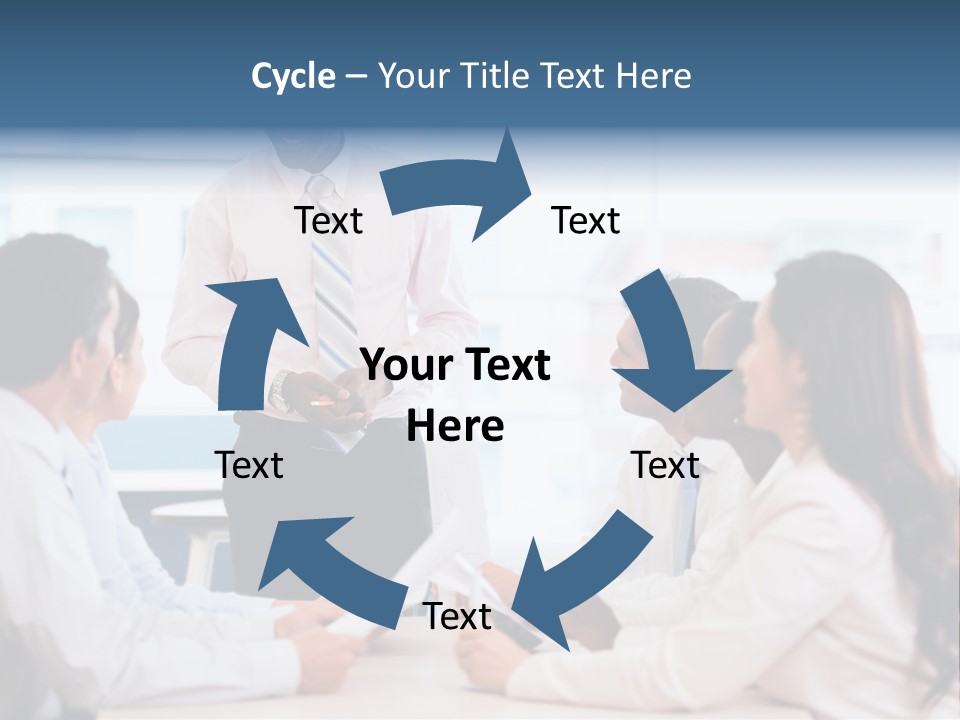 Cycle – Your Title Text Here

Text

Text

Your Text Here

Text

Text

Text